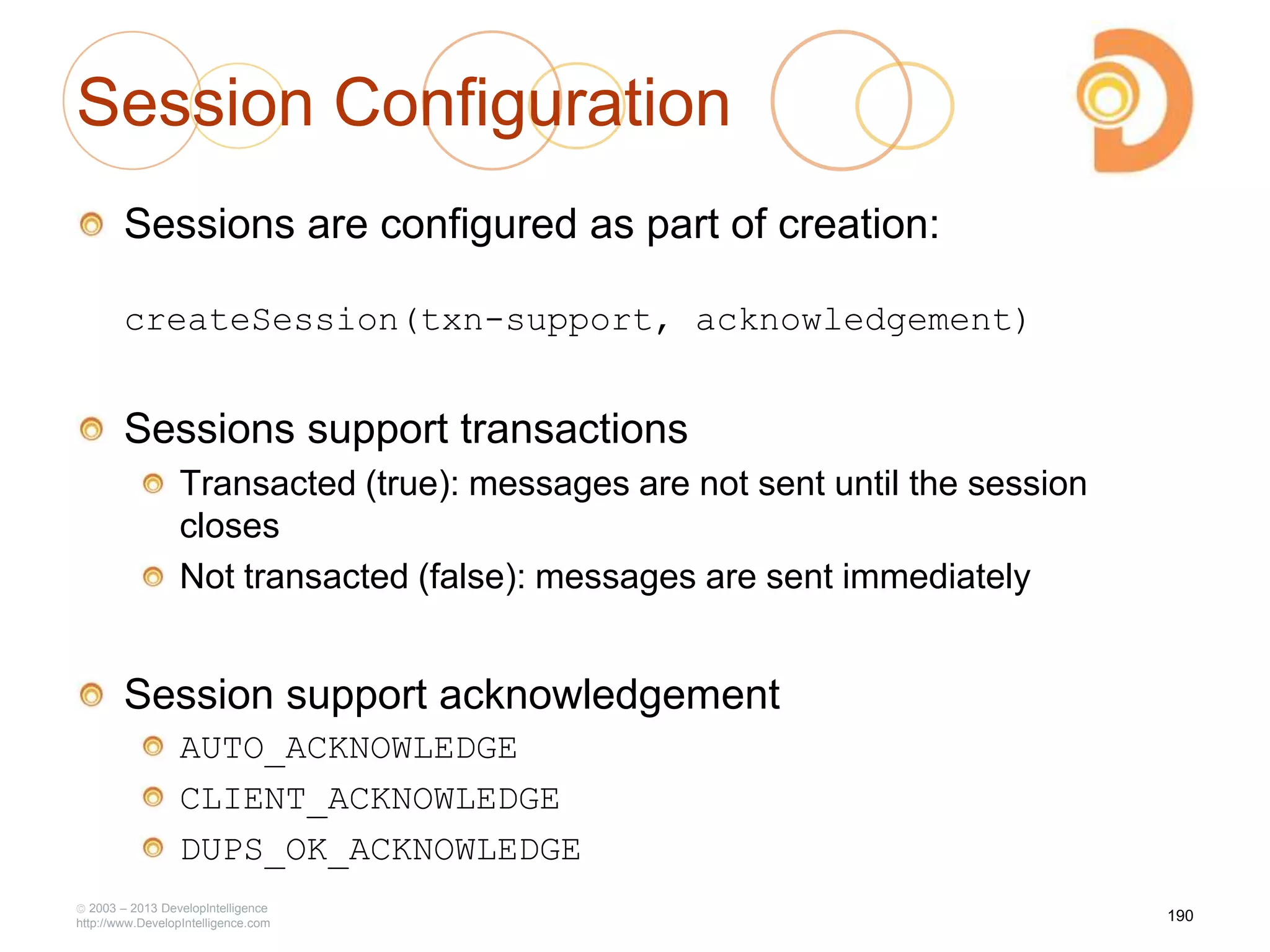 Session Configuration

Sessions are configured as part of creation:

createSession(txn-support, acknowledgement)

Sessions support transactions

Transacted (true): messages are not sent until the session closes

Not transacted (false): messages are sent immediately

Session support acknowledgement

AUTO_ACKNOWLEDGE

CLIENT_ACKNOWLEDGE

DUPS_OK_ACKNOWLEDGE

© 2003 – 2013 DevelopIntelligence
http://www.DevelopIntelligence.com

190